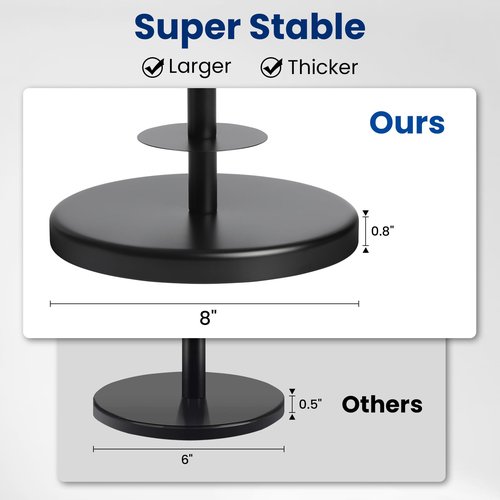 Super Stable

Larger Thicker

Ours

0.8"

8"

0.5"

Others

6"